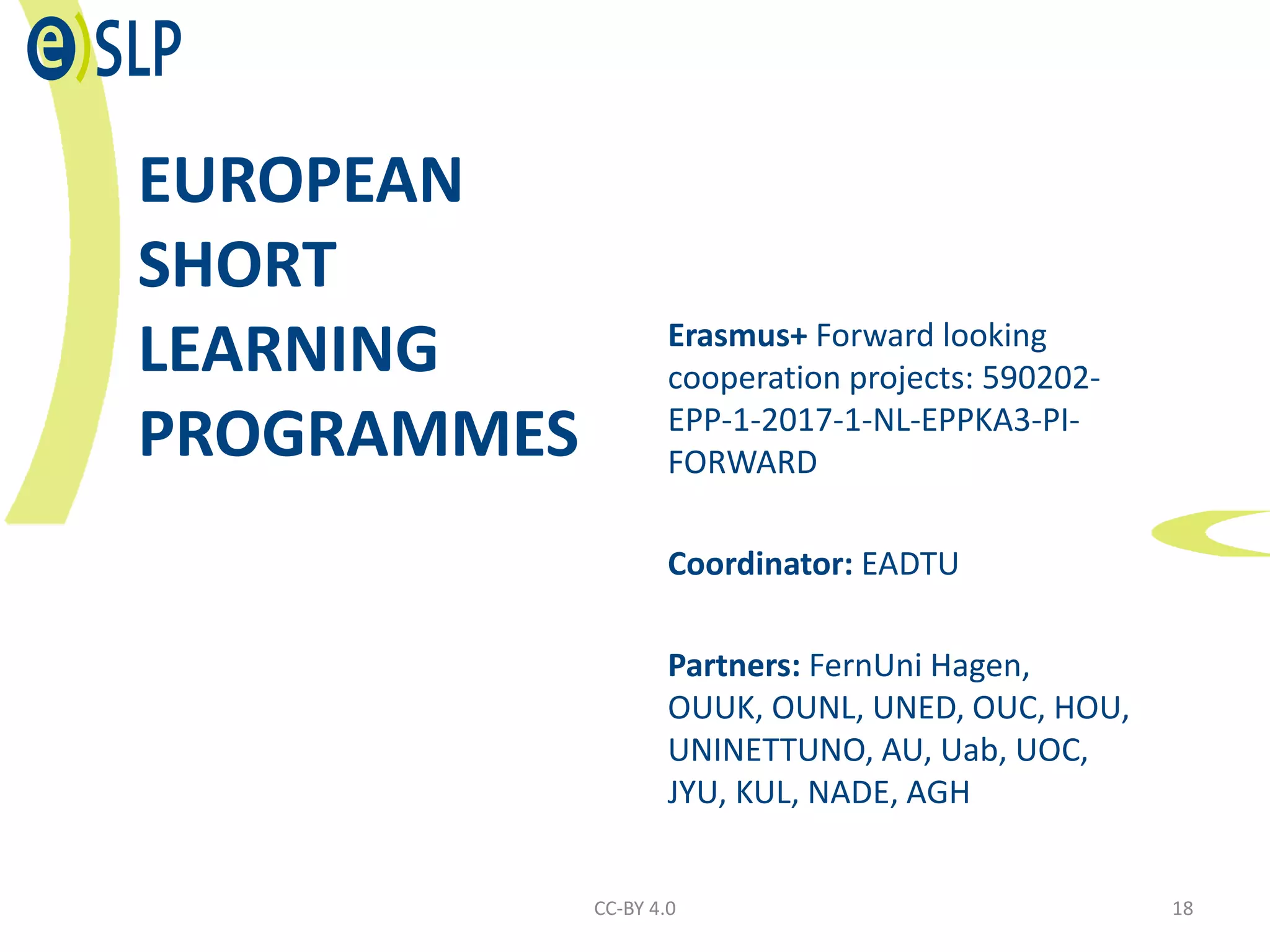 e)SLP

EUROPEAN SHORT LEARNING PROGRAMMES

Erasmus+ Forward looking cooperation projects: 590202-EPP-1-2017-1-NL-EPPKA3-PI-FORWARD

Coordinator: EADTU

Partners: FernUni Hagen, OUUK, OUNL, UNED, OUC, HOU, UNINETTUNO, AU, Uab, UOC, JYU, KUL, NADE, AGH

CC-BY 4.0

18